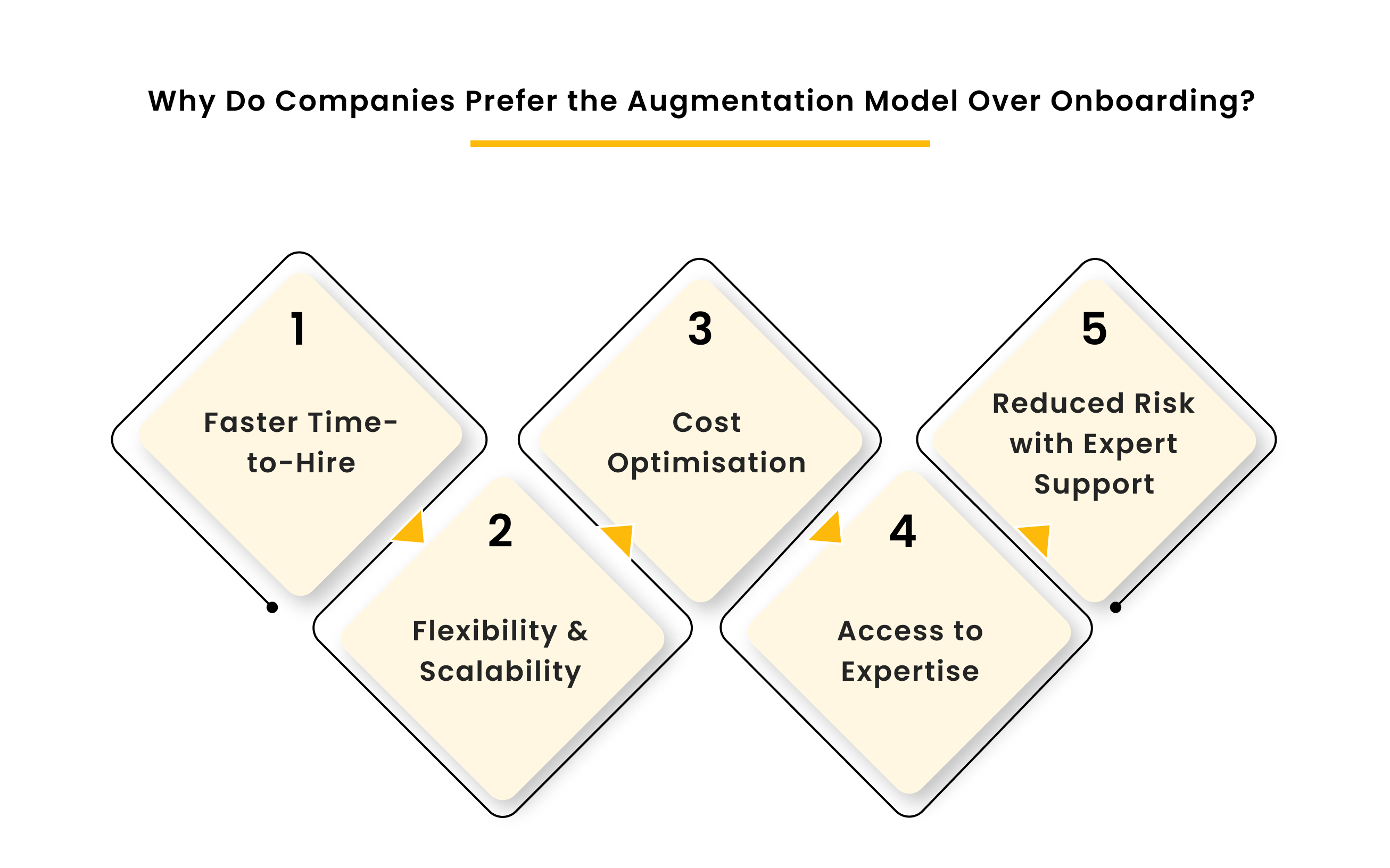 Why Do Companies Prefer the Augmentation Model Over Onboarding?

1
Faster Time-to-Hire

2
Flexibility & Scalability

3
Cost Optimisation

4
Access to Expertise

5
Reduced Risk with Expert Support